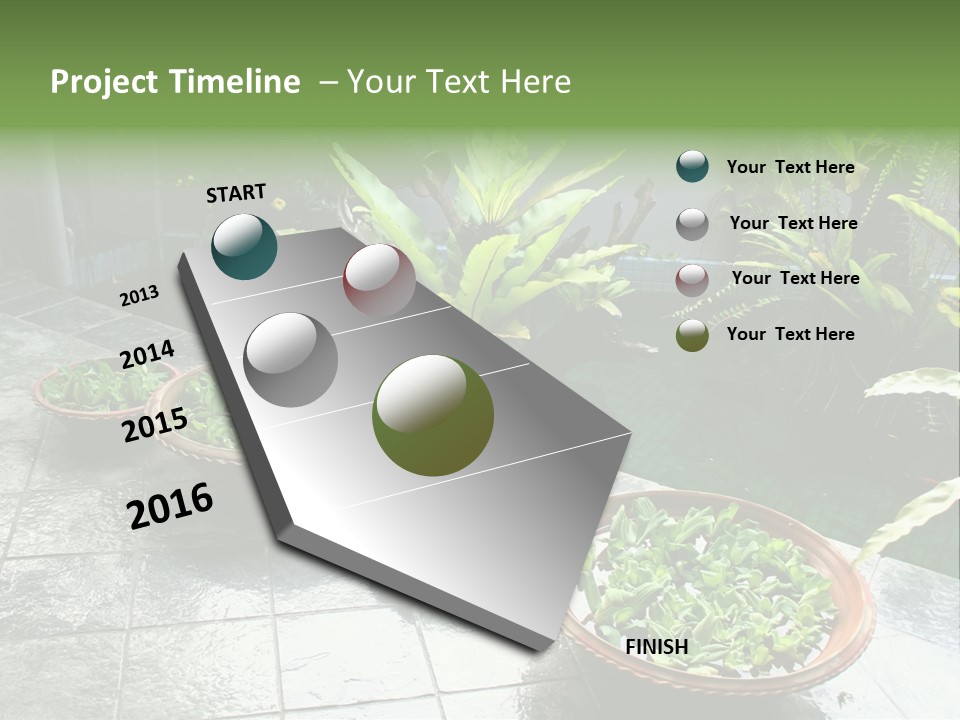 Project Timeline – Your Text Here

START

2013

2014

2015

2016

FINISH

Your Text Here

Your Text Here

Your Text Here

Your Text Here